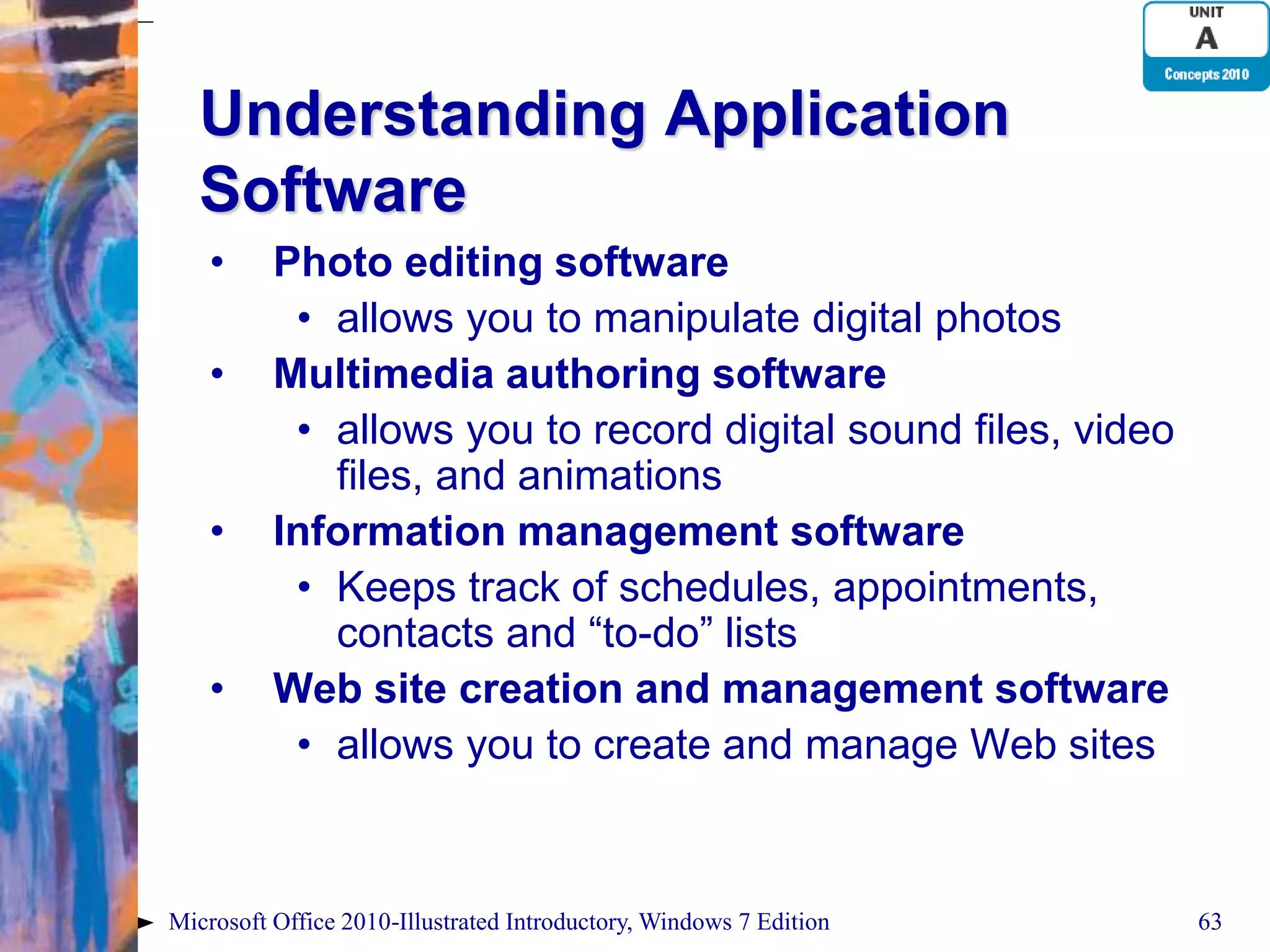 UNIT
A
Concepts 2010

Understanding Application Software

• Photo editing software
  • allows you to manipulate digital photos
• Multimedia authoring software
  • allows you to record digital sound files, video files, and animations
• Information management software
  • Keeps track of schedules, appointments, contacts and “to-do” lists
• Web site creation and management software
  • allows you to create and manage Web sites

Microsoft Office 2010-Illustrated Introductory, Windows 7 Edition 63